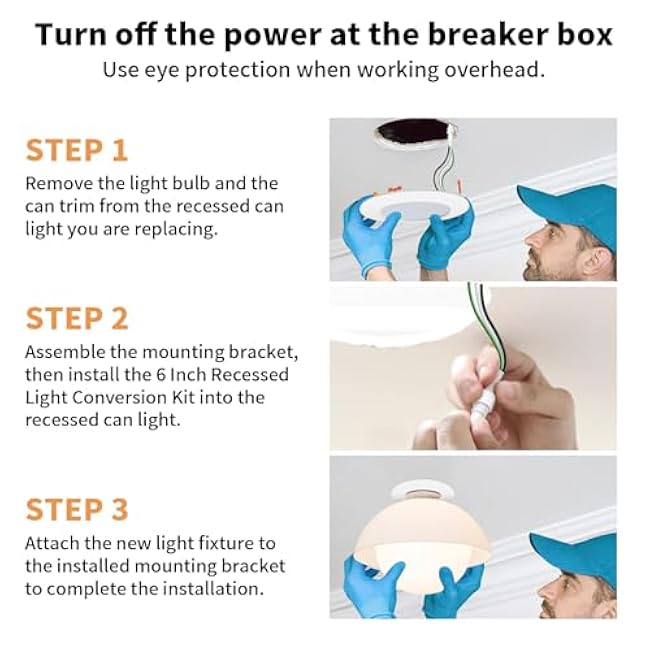 Turn off the power at the breaker box
Use eye protection when working overhead.

STEP 1
Remove the light bulb and the can trim from the recessed can light you are replacing.

STEP 2
Assemble the mounting bracket, then install the 6 Inch Recessed Light Conversion Kit into the recessed can light.

STEP 3
Attach the new light fixture to the installed mounting bracket to complete the installation.